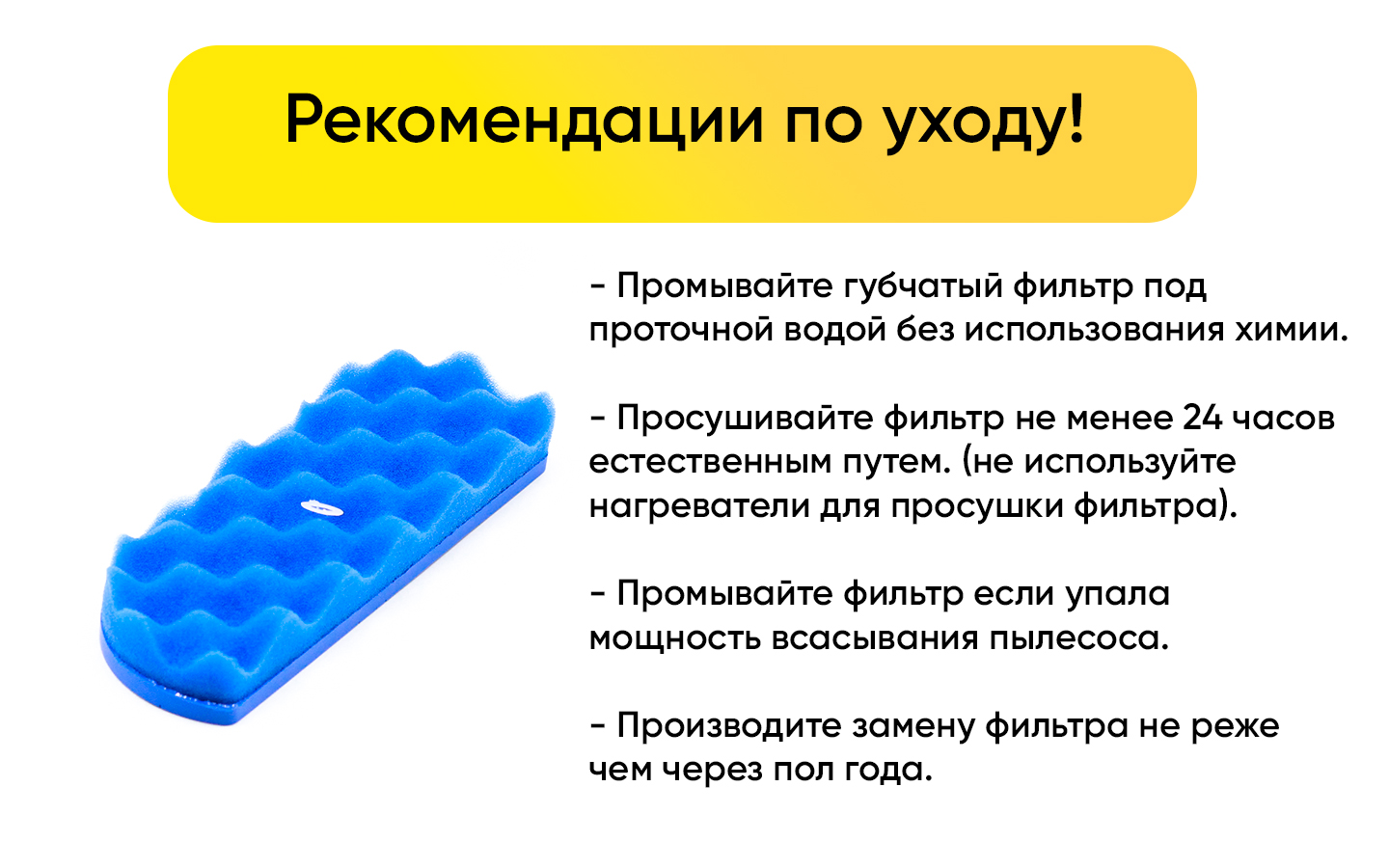 Рекомендации по уходу!

- Промывайте губчатый фильтр под проточной водой без использования химии.

- Просушивайте фильтр не менее 24 часов естественным путем. (не используйте нагреватели для просушки фильтра).

- Промывайте фильтр если упала мощность всасывания пылесоса.

- Производите замену фильтра не реже чем через пол года.